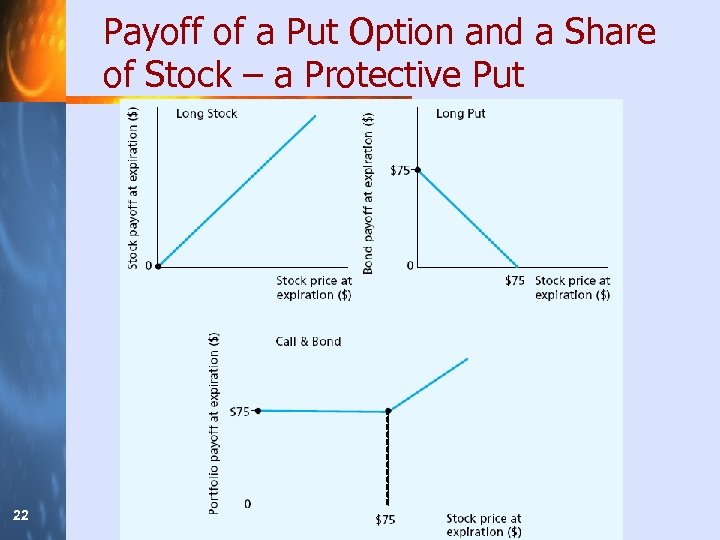 Payoff of a Put Option and a Share of Stock – a Protective Put

Long Stock

Stock payoff at expiration ($)

0

Stock price at expiration ($)

Long Put

Bond payoff at expiration ($)

$75

0

$75

Stock price at expiration ($)

Call & Bond

Portfolio payoff at expiration ($)

$75

0

$75

Stock price at expiration ($)

22